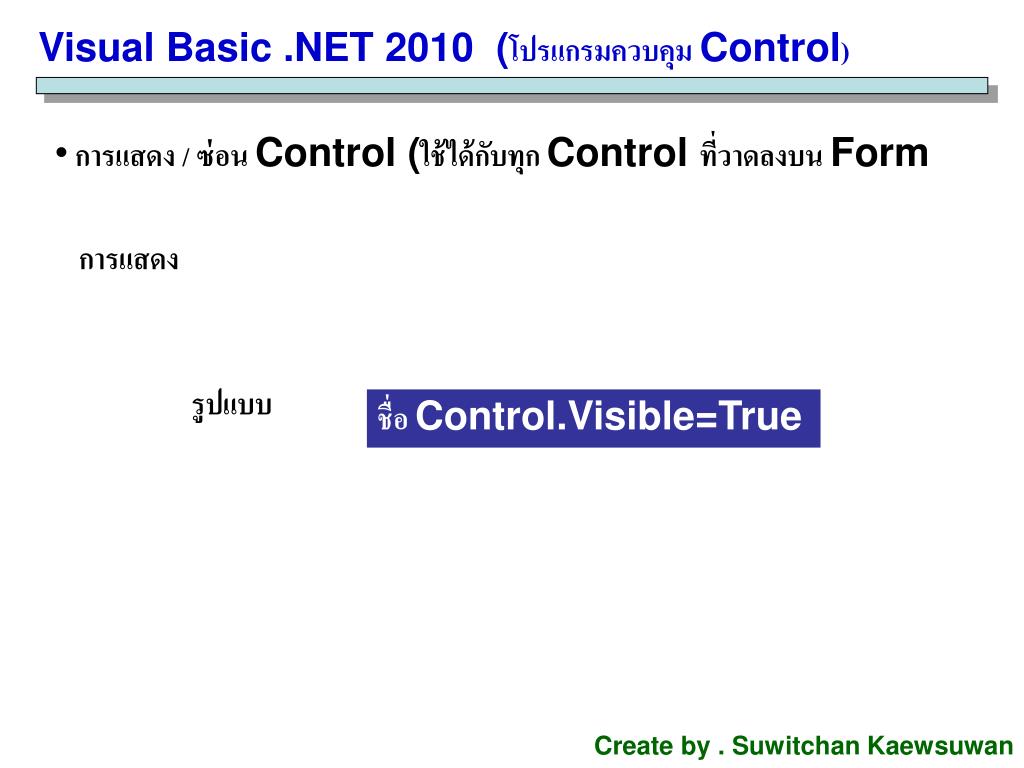 Visual Basic .NET 2010 (โปรแกรมควบคุม Control)

• การแสดง / ซ่อน Control (ใช้ได้กับทุก Control ที่วาดลงบน Form

การแสดง

รูปแบบ

ชื่อ Control.Visible=True

Create by . Suwitchan Kaewsuwan